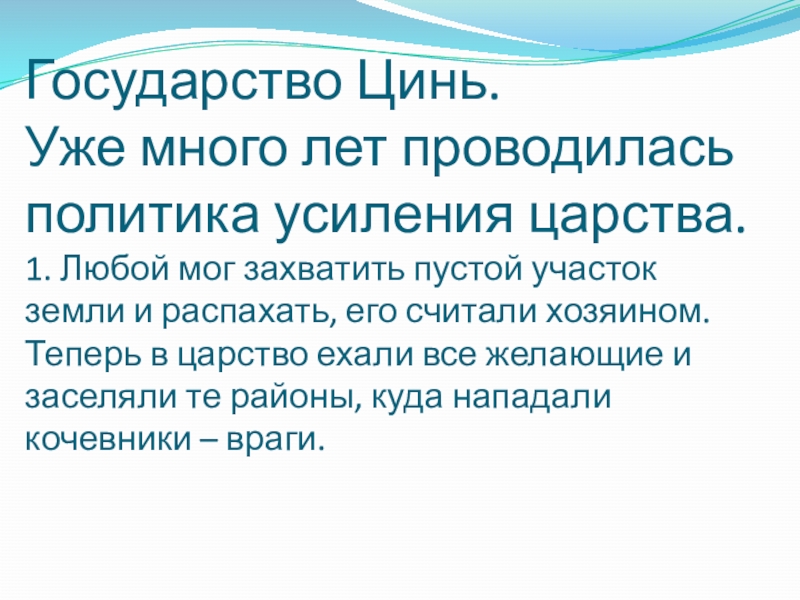 Государство Цинь.
Уже много лет проводилась политика усиления царства.
1. Любой мог захватить пустой участок земли и распахать, его считали хозяином. Теперь в царство ехали все желающие и заселяли те районы, куда нападали кочевники – враги.